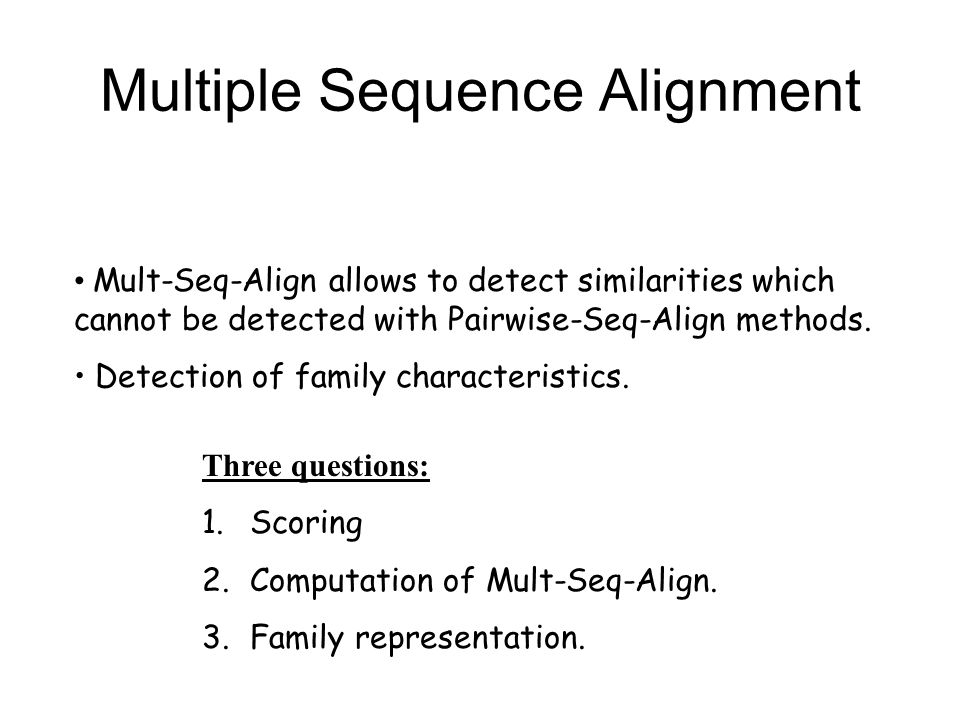 Multiple Sequence Alignment

• Mult-Seq-Align allows to detect similarities which cannot be detected with Pairwise-Seq-Align methods.

• Detection of family characteristics.

Three questions:

1. Scoring

2. Computation of Mult-Seq-Align.

3. Family representation.